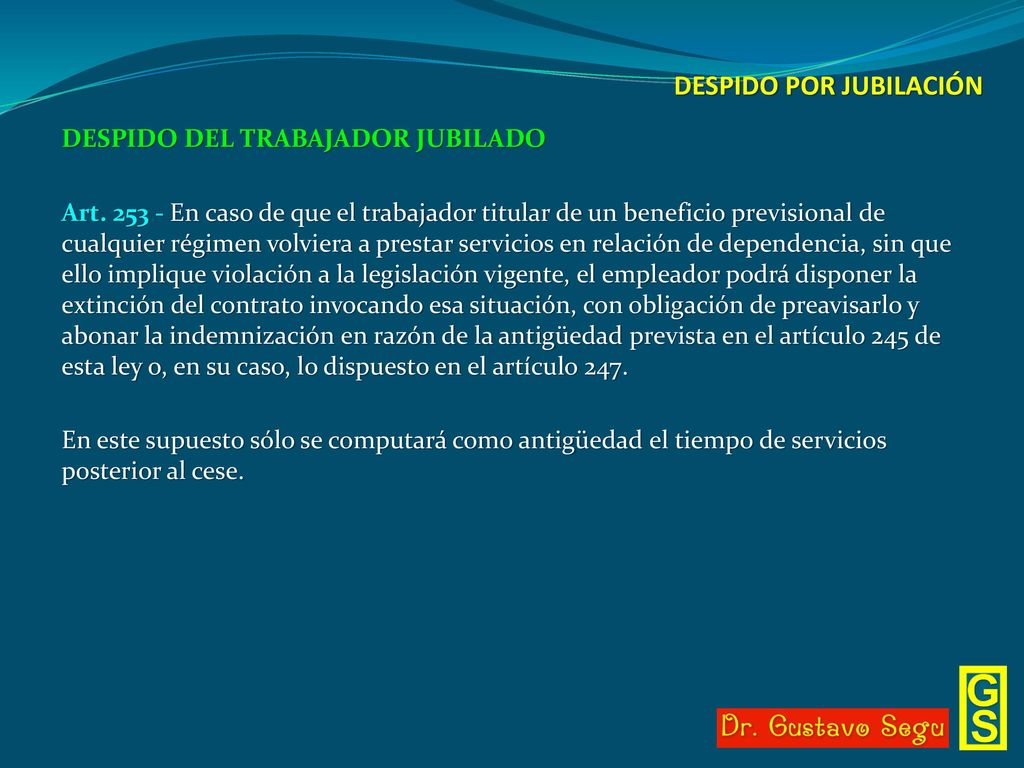 DESPIDO POR JUBILACIÓN

DESPIDO DEL TRABAJADOR JUBILADO

Art. 253 - En caso de que el trabajador titular de un beneficio previsional de cualquier régimen volviera a prestar servicios en relación de dependencia, sin que ello implique violación a la legislación vigente, el empleador podrá disponer la extinción del contrato invocando esa situación, con obligación de preavisarlo y abonar la indemnización en razón de la antigüedad prevista en el artículo 245 de esta ley o, en su caso, lo dispuesto en el artículo 247.

En este supuesto sólo se computará como antigüedad el tiempo de servicios posterior al cese.

Dr. Gustavo Segu

GS